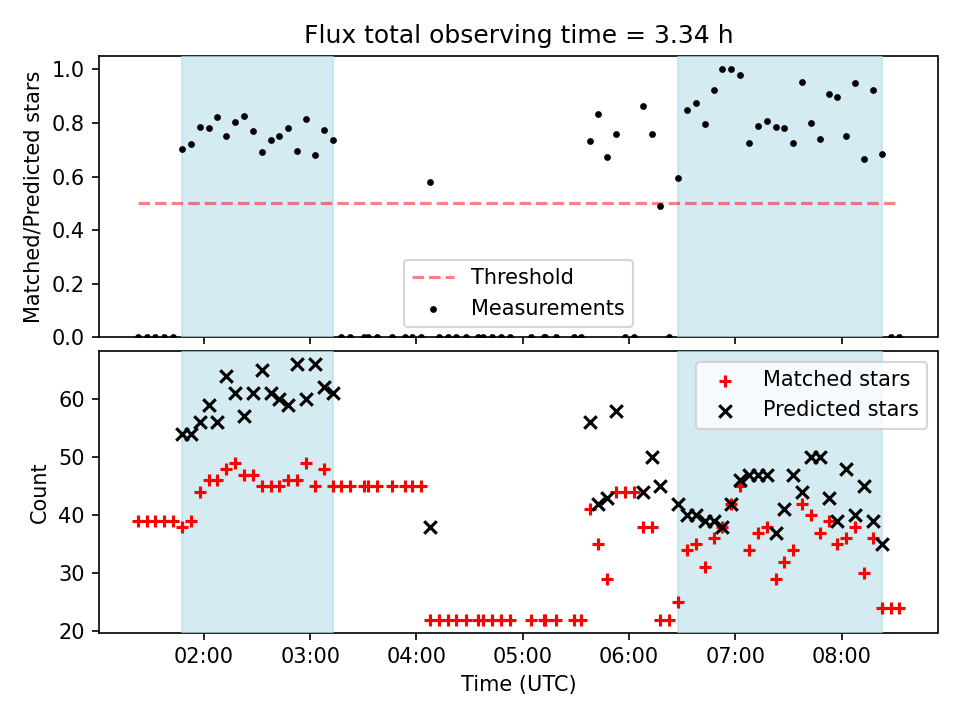 Flux total observing time = 3.34 h

Matched/Predicted stars

1.0
0.8
0.6
0.4
0.2
0.0

Threshold
Measurements

Count

60
50
40
30
20

Matched stars
Predicted stars

02:00 03:00 04:00 05:00 06:00 07:00 08:00

Time (UTC)